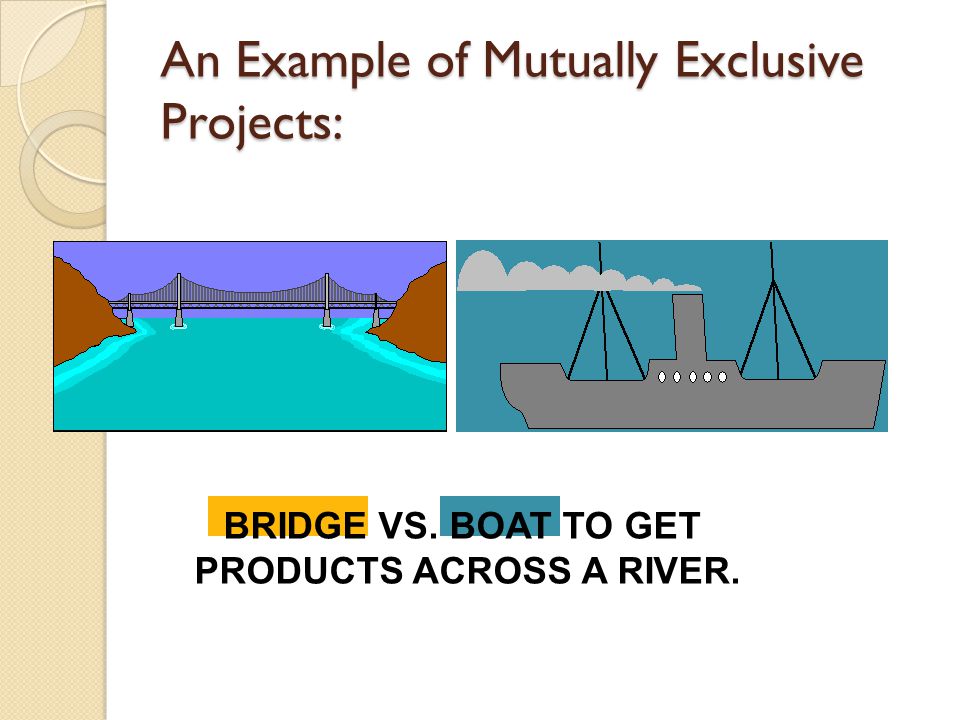 An Example of Mutually Exclusive Projects:

BRIDGE VS. BOAT TO GET PRODUCTS ACROSS A RIVER.